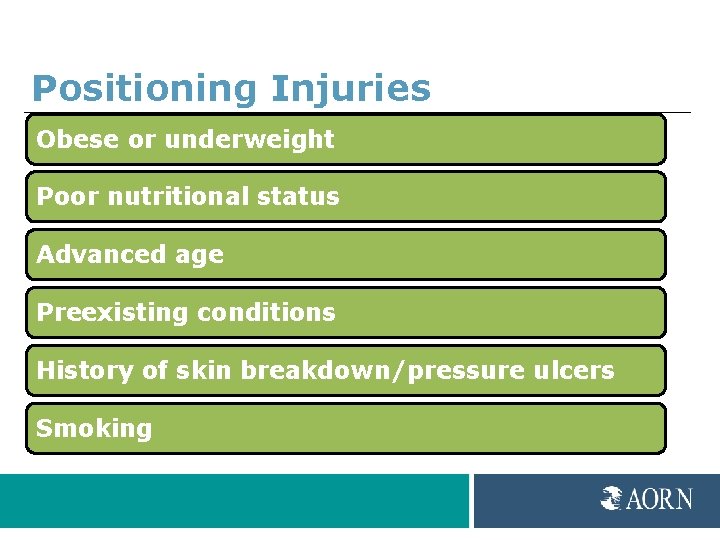 Positioning Injuries

Obese or underweight

Poor nutritional status

Advanced age

Preexisting conditions

History of skin breakdown/pressure ulcers

Smoking

AORN